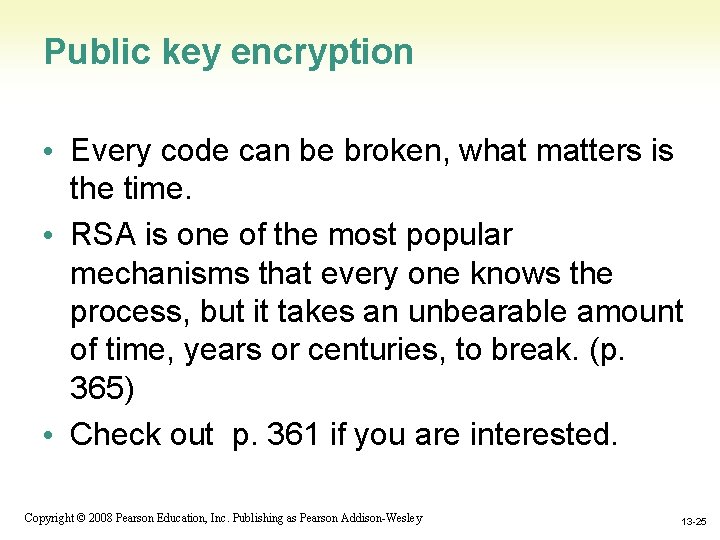 Public key encryption

• Every code can be broken, what matters is the time.

• RSA is one of the most popular mechanisms that every one knows the process, but it takes an unbearable amount of time, years or centuries, to break. (p. 365)

• Check out p. 361 if you are interested.

Copyright © 2008 Pearson Education, Inc. Publishing as Pearson Addison-Wesley

13-25